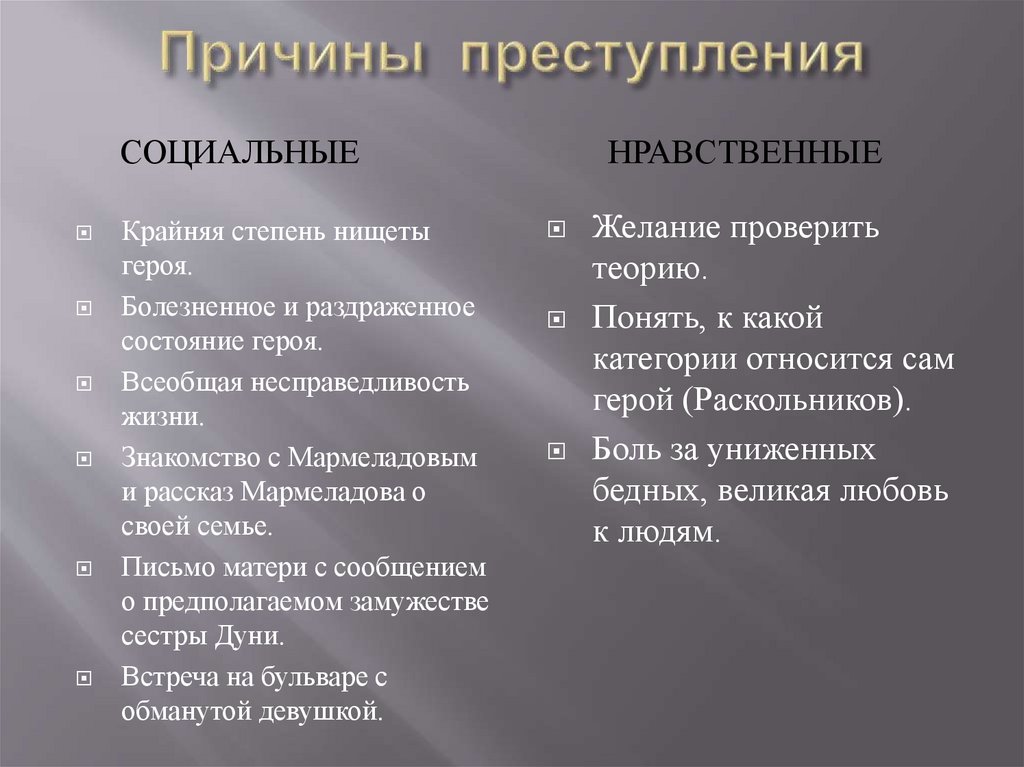 Причины преступления

СОЦИАЛЬНЫЕ

Крайняя степень нищеты героя.

Болезненное и раздраженное состояние героя.

Всеобщая несправедливость жизни.

Знакомство с Мармеладовым и рассказ Мармеладова о своей семье.

Письмо матери с сообщением о предполагаемом замужестве сестры Дуни.

Встреча на бульваре с обманутой девушкой.

НРАВСТВЕННЫЕ

Желание проверить теорию.

Понять, к какой категории относится сам герой (Раскольников).

Боль за униженных бедных, великая любовь к людям.